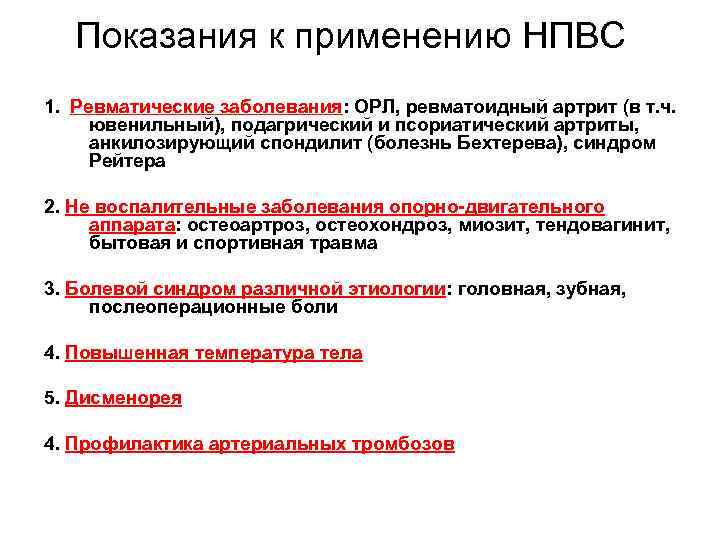 Показания к применению НПВС

1. Ревматические заболевания: ОРЛ, ревматоидный артрит (в т.ч. ювенильный), подагрический и псориатический артриты, анкилозирующий спондилит (болезнь Бехтерева), синдром Рейтера

2. Не воспалительные заболевания опорно-двигательного аппарата: остеоартроз, остеохондроз, миозит, тендовагинит, бытовая и спортивная травма

3. Болевой синдром различной этиологии: головная, зубная, послеоперационные боли

4. Повышенная температура тела

5. Дисменорея

4. Профилактика артериальных тромбозов